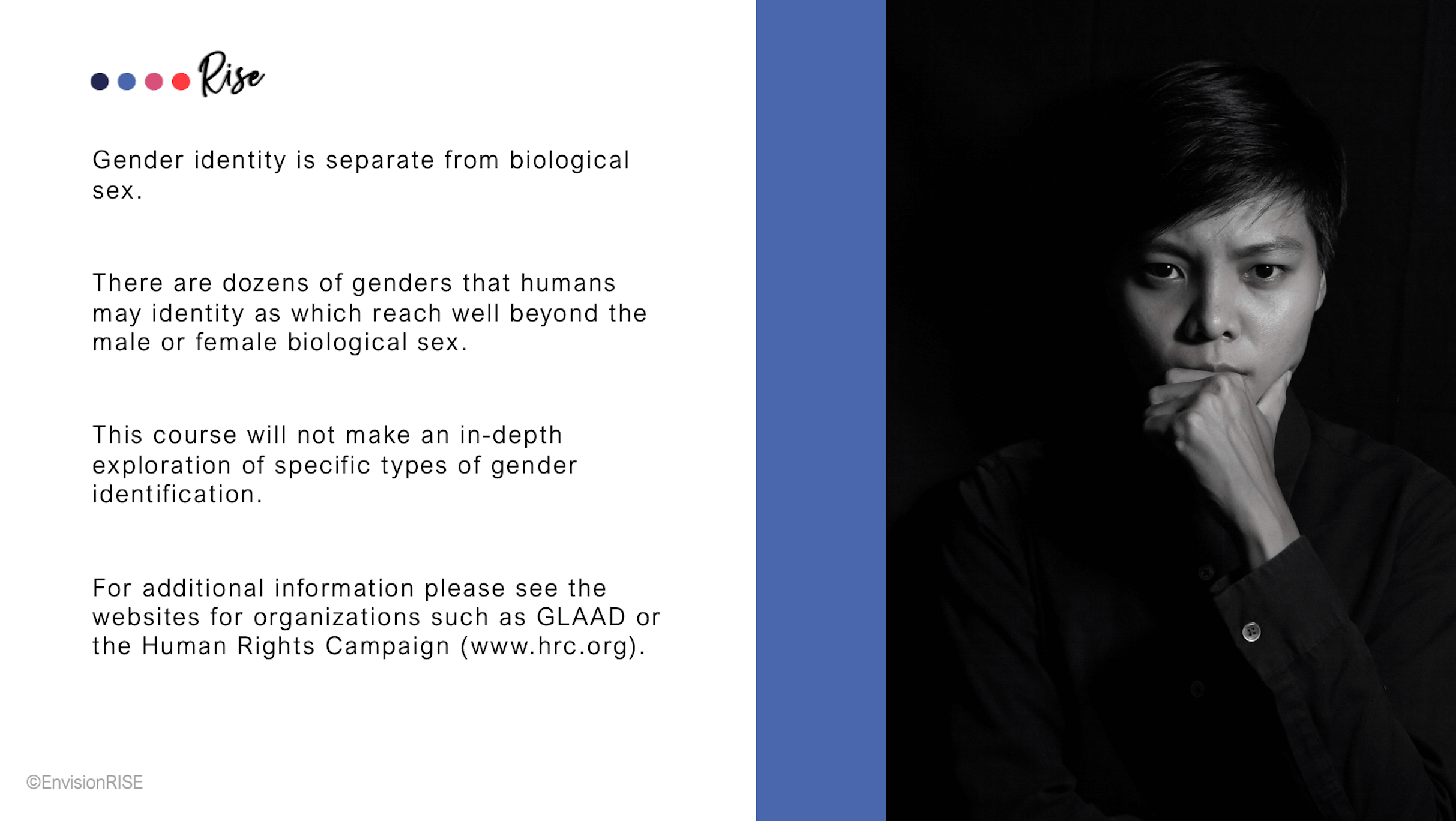 Rise

Gender identity is separate from biological sex.

There are dozens of genders that humans may identity as which reach well beyond the male or female biological sex.

This course will not make an in-depth exploration of specific types of gender identification.

For additional information please see the websites for organizations such as GLAAD or the Human Rights Campaign (www.hrc.org).

©EnvisionRISE